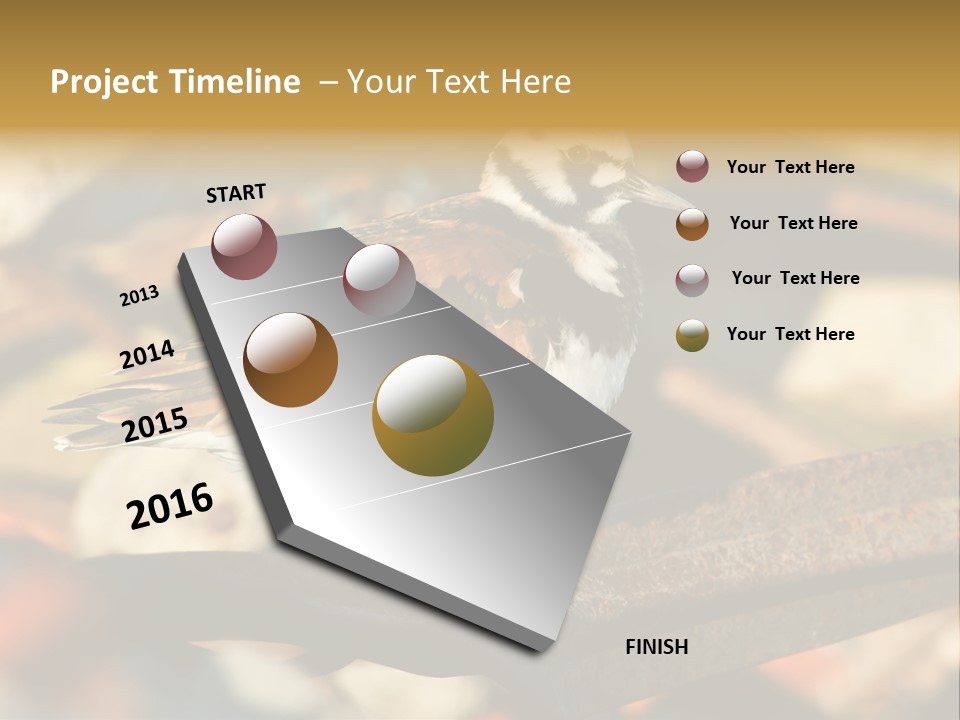 Project Timeline – Your Text Here

START

2013

2014

2015

2016

FINISH

Your Text Here

Your Text Here

Your Text Here

Your Text Here